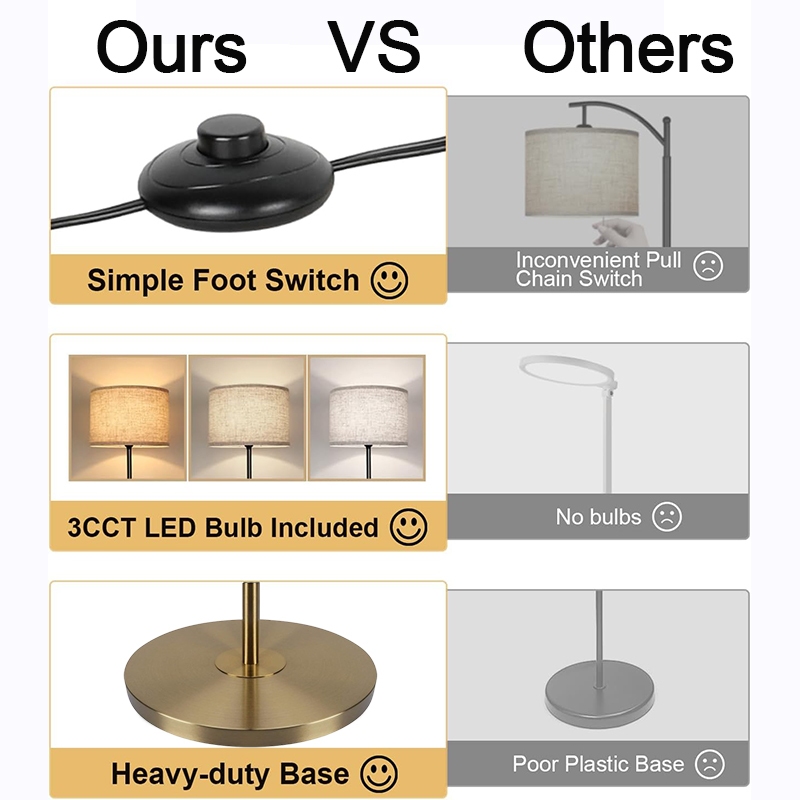 Ours VS Others

Simple Foot Switch

Inconvenient Pull Chain Switch

3CCT LED Bulb Included

No bulbs

Heavy-duty Base

Poor Plastic Base